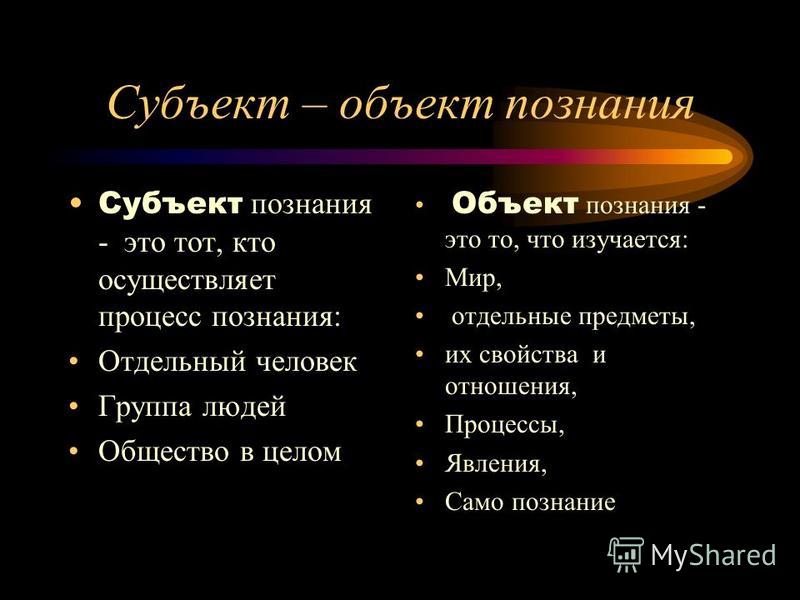 Субъект – объект познания

• Субъект познания - это тот, кто осуществляет процесс познания:
• Отдельный человек
• Группа людей
• Общество в целом

• Объект познания - это то, что изучается:
• Мир,
• отдельные предметы,
• их свойства и отношения,
• Процессы,
• Явления,
• Само познание

MyShared